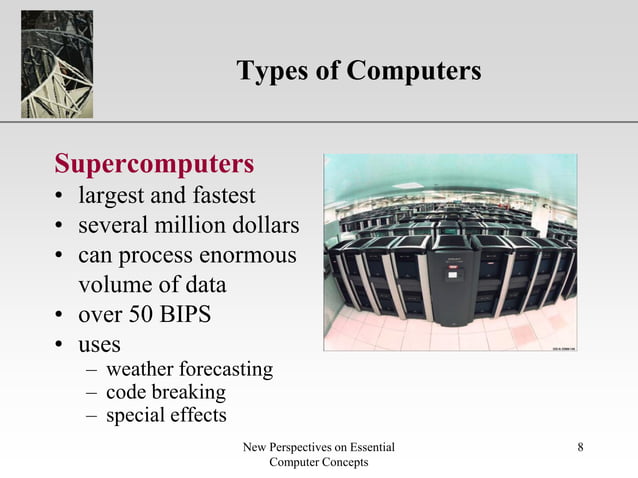 Types of Computers

Supercomputers
• largest and fastest
• several million dollars
• can process enormous volume of data
• over 50 BIPS
• uses
– weather forecasting
– code breaking
– special effects

New Perspectives on Essential Computer Concepts

8